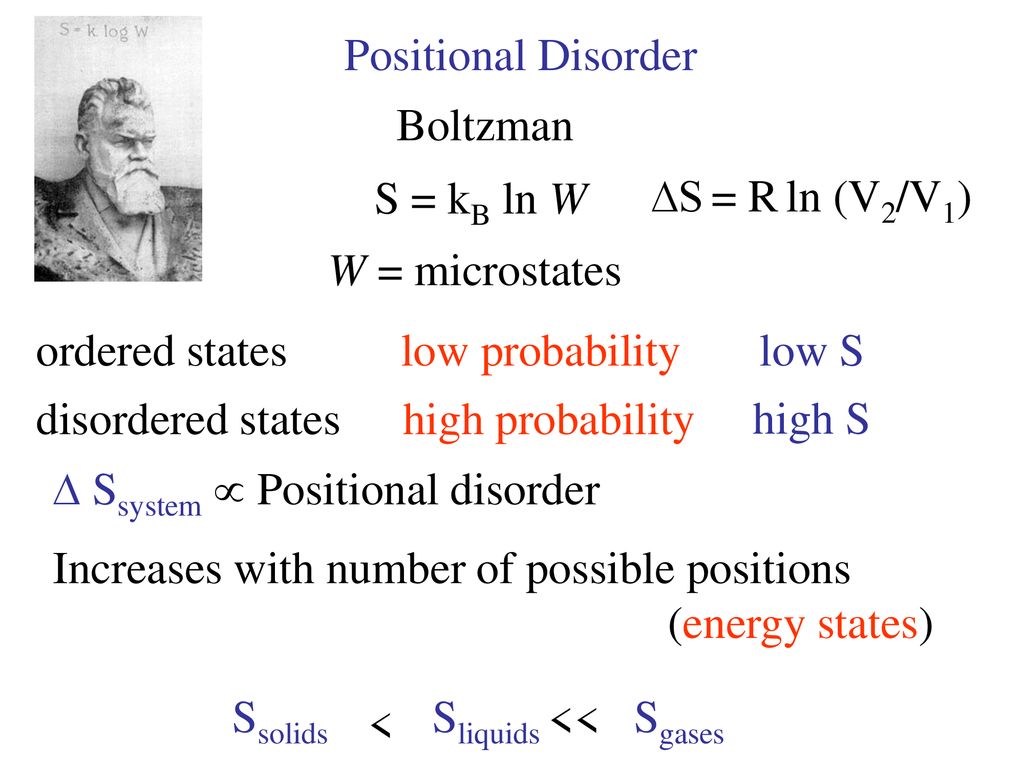 S = k log W

Positional Disorder

Boltzman

$S = k_B \ln W$ $\Delta S = R \ln (V_2/V_1)$

$W$ = microstates

ordered states low probability low S

disordered states high probability high S

$\Delta S_{system} \propto$ Positional disorder

Increases with number of possible positions (energy states)

$S_{solids} < S_{liquids} << S_{gases}$